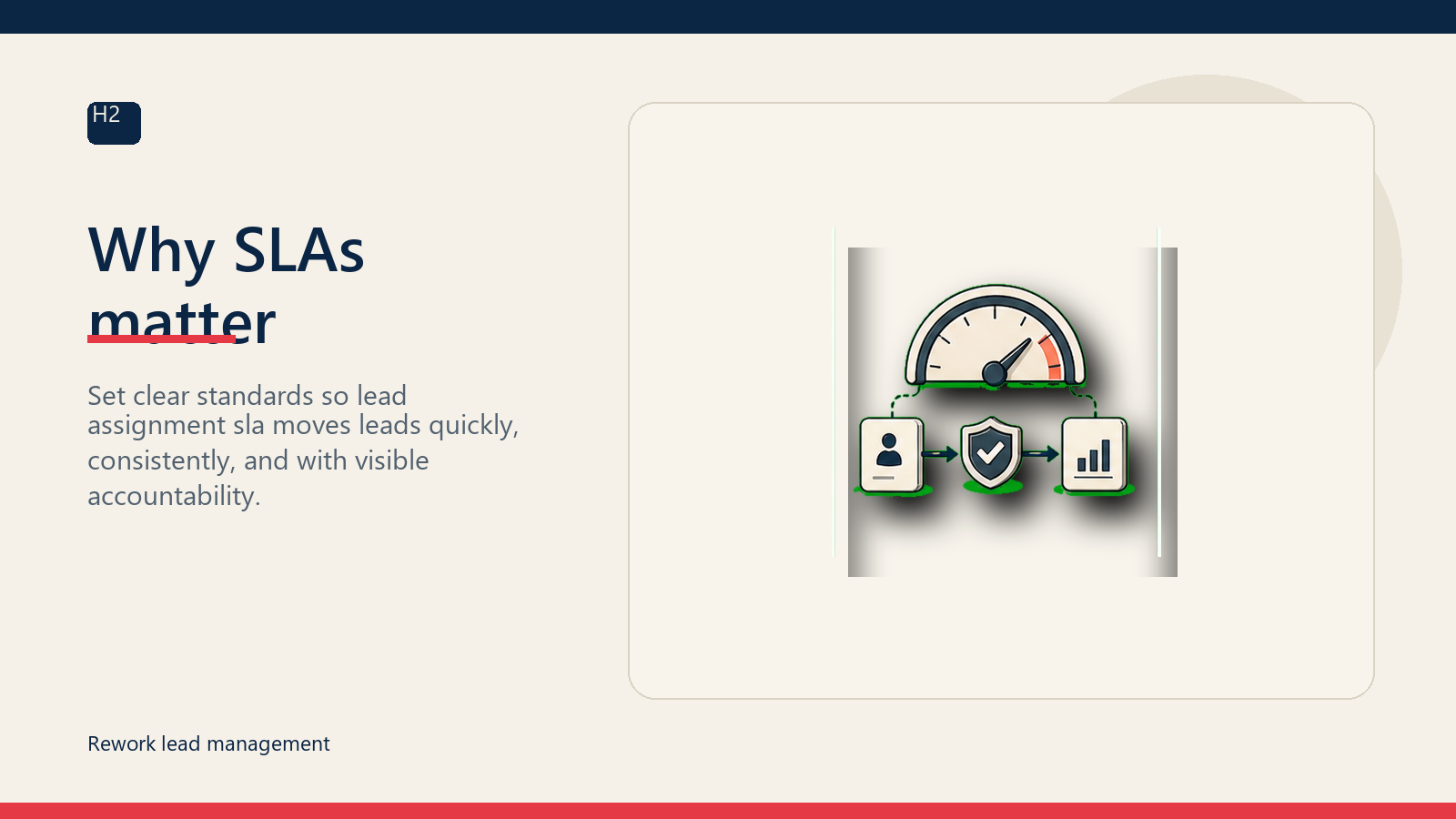 H2

Why SLAs matter

Set clear standards so lead assignment sla moves leads quickly, consistently, and with visible accountability.

Rework lead management